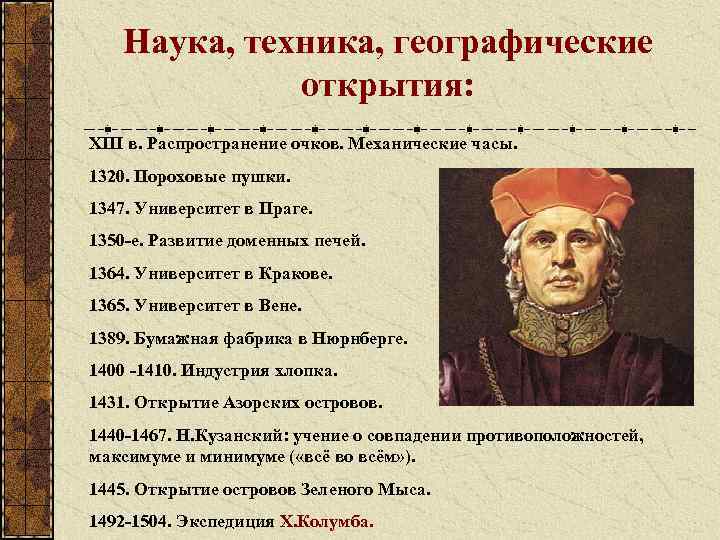 Наука, техника, географические открытия:

XIII в. Распространение очков. Механические часы.

1320. Пороховые пушки.

1347. Университет в Праге.

1350-е. Развитие доменных печей.

1364. Университет в Кракове.

1365. Университет в Вене.

1389. Бумажная фабрика в Нюрнберге.

1400 -1410. Индустрия хлопка.

1431. Открытие Азорских островов.

1440-1467. Н.Кузанский: учение о совпадении противоположностей, максимуме и минимуме («всё во всём»).

1445. Открытие островов Зеленого Мыса.

1492-1504. Экспедиция Х.Колумба.